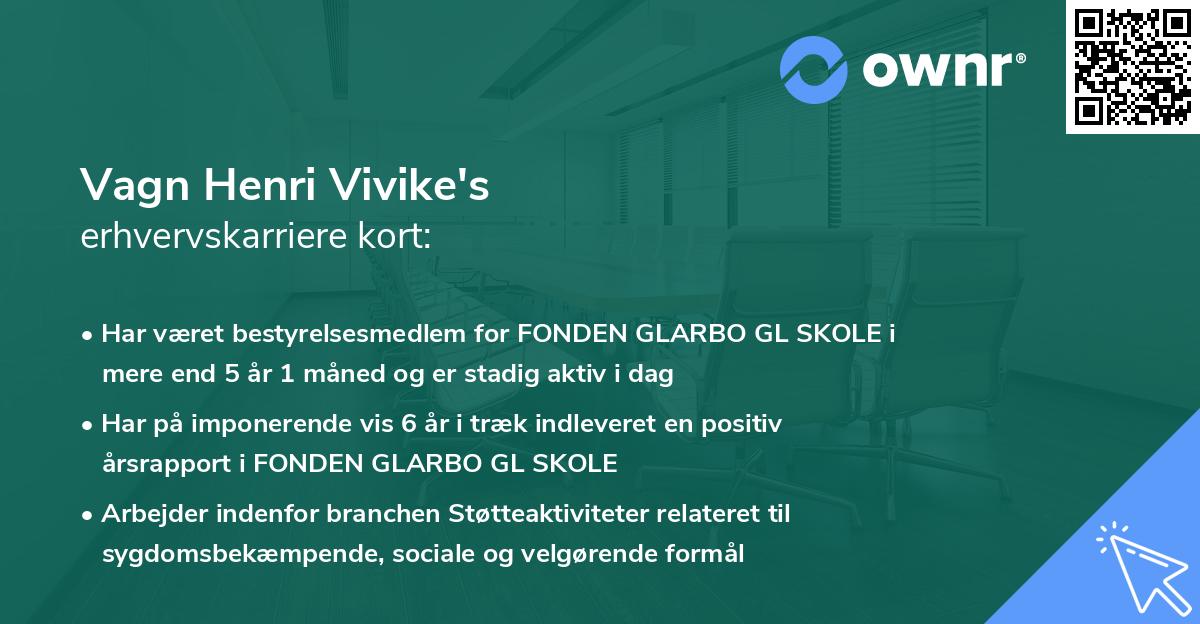 ownr®

Vagn Henri Vivike's
erhvervskarriere kort:

• Har været bestyrelsesmedlem for FONDEN GLARBO GL SKOLE i mere end 5 år 1 måned og er stadig aktiv i dag

• Har på imponerende vis 6 år i træk indleveret en positiv årsrapport i FONDEN GLARBO GL SKOLE

• Arbejder indenfor branchen Støtteaktiviteter relateret til sygdomsbekæmpende, sociale og velgørende formål